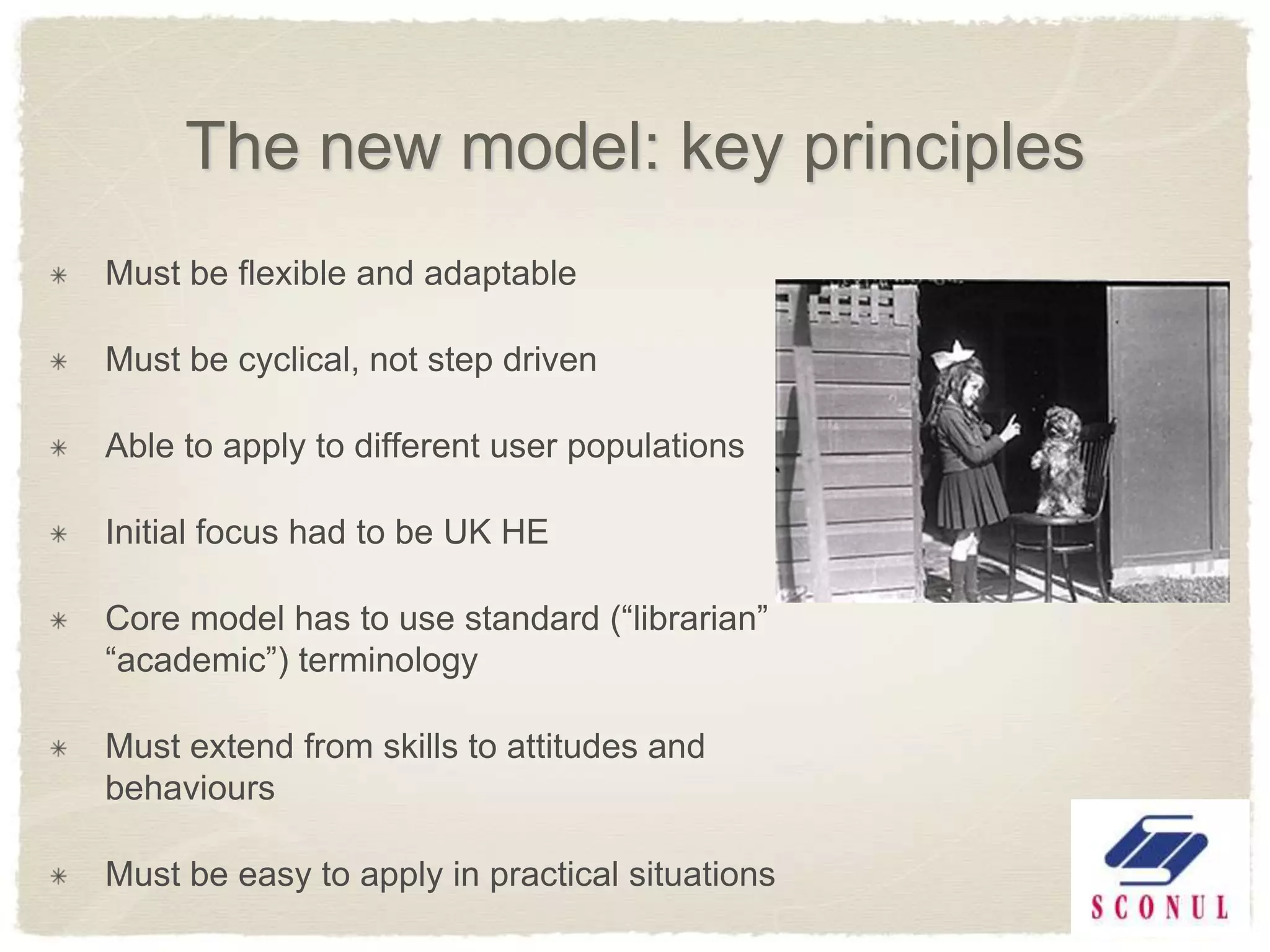 The new model: key principles

✳ Must be flexible and adaptable

✳ Must be cyclical, not step driven

✳ Able to apply to different user populations

✳ Initial focus had to be UK HE

✳ Core model has to use standard (“librarian” “academic”) terminology

✳ Must extend from skills to attitudes and behaviours

✳ Must be easy to apply in practical situations

SCONUL